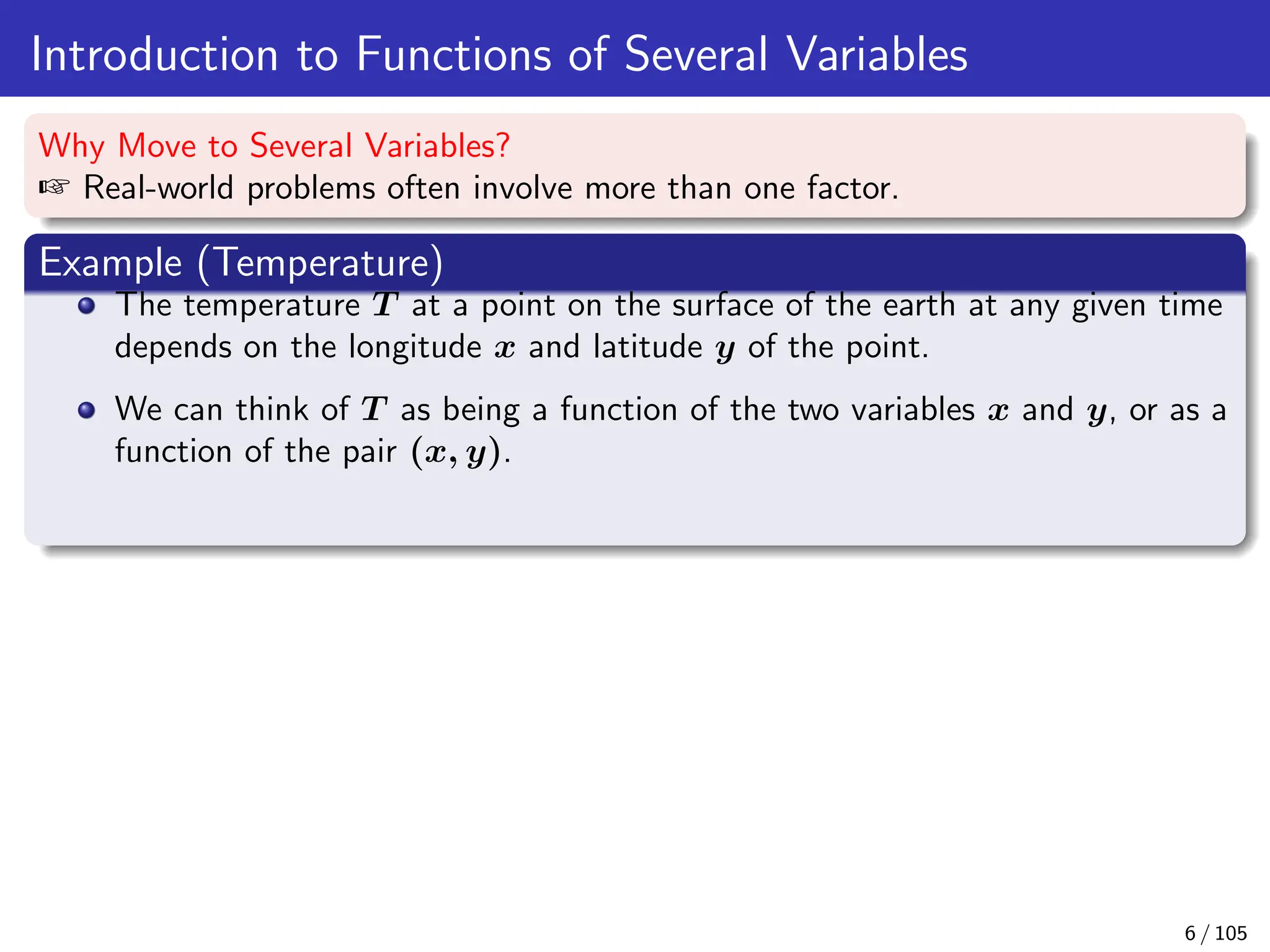 Introduction to Functions of Several Variables

Why Move to Several Variables?
☞ Real-world problems often involve more than one factor.

Example (Temperature)

- The temperature $T$ at a point on the surface of the earth at any given time depends on the longitude $x$ and latitude $y$ of the point.
- We can think of $T$ as being a function of the two variables $x$ and $y$, or as a function of the pair $(x, y)$.

6 / 105